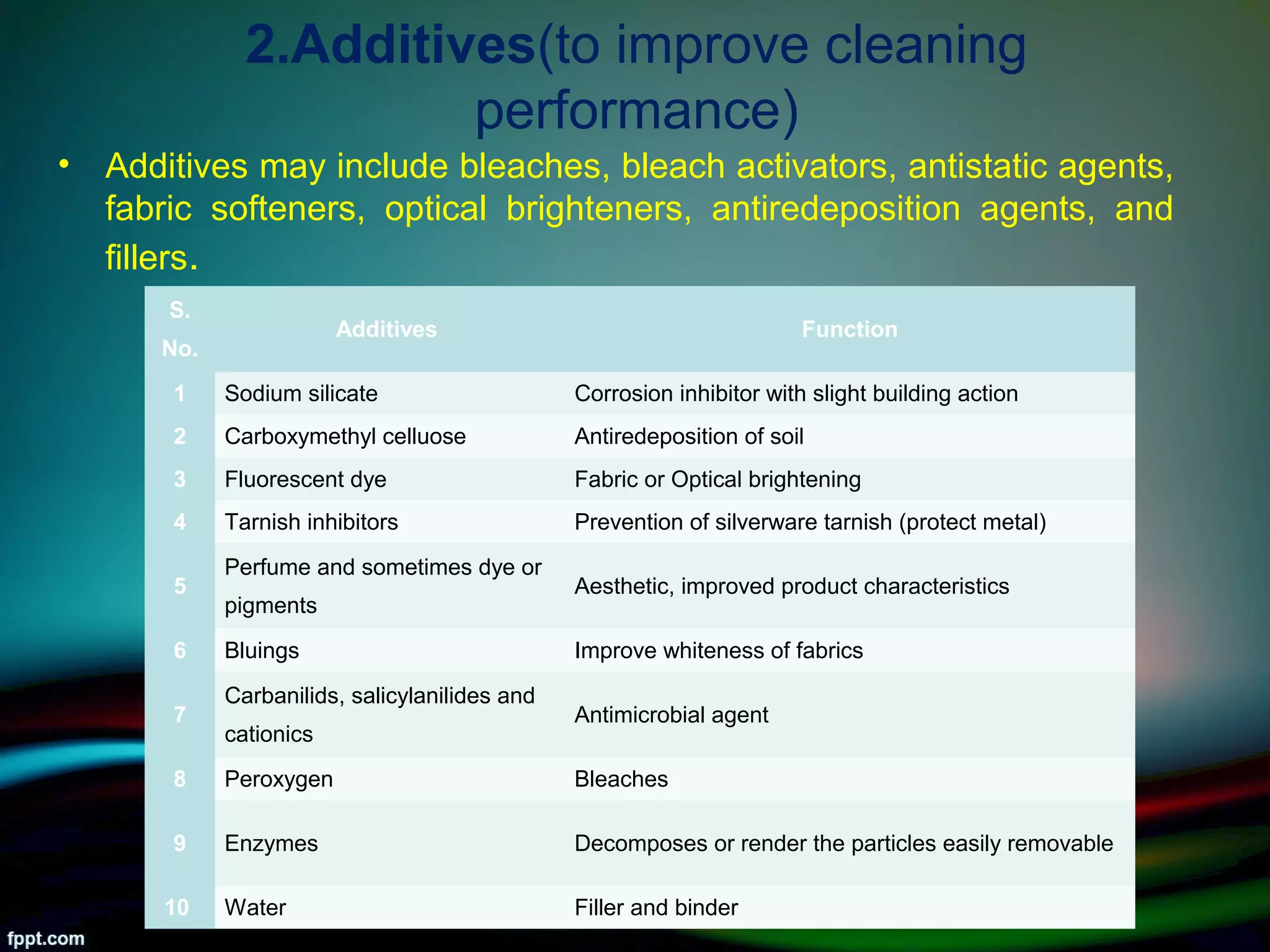 2.Additives(to improve cleaning performance)

• Additives may include bleaches, bleach activators, antistatic agents, fabric softeners, optical brighteners, antiredeposition agents, and fillers.

| S. No. | Additives | Function |
|---|---|---|
| 1 | Sodium silicate | Corrosion inhibitor with slight building action |
| 2 | Carboxymethyl celluose | Antiredeposition of soil |
| 3 | Fluorescent dye | Fabric or Optical brightening |
| 4 | Tarnish inhibitors | Prevention of silverware tarnish (protect metal) |
| 5 | Perfume and sometimes dye or pigments | Aesthetic, improved product characteristics |
| 6 | Bluings | Improve whiteness of fabrics |
| 7 | Carbanilids, salicylanilides and cationics | Antimicrobial agent |
| 8 | Peroxygen | Bleaches |
| 9 | Enzymes | Decomposes or render the particles easily removable |
| 10 | Water | Filler and binder |

fppt.com